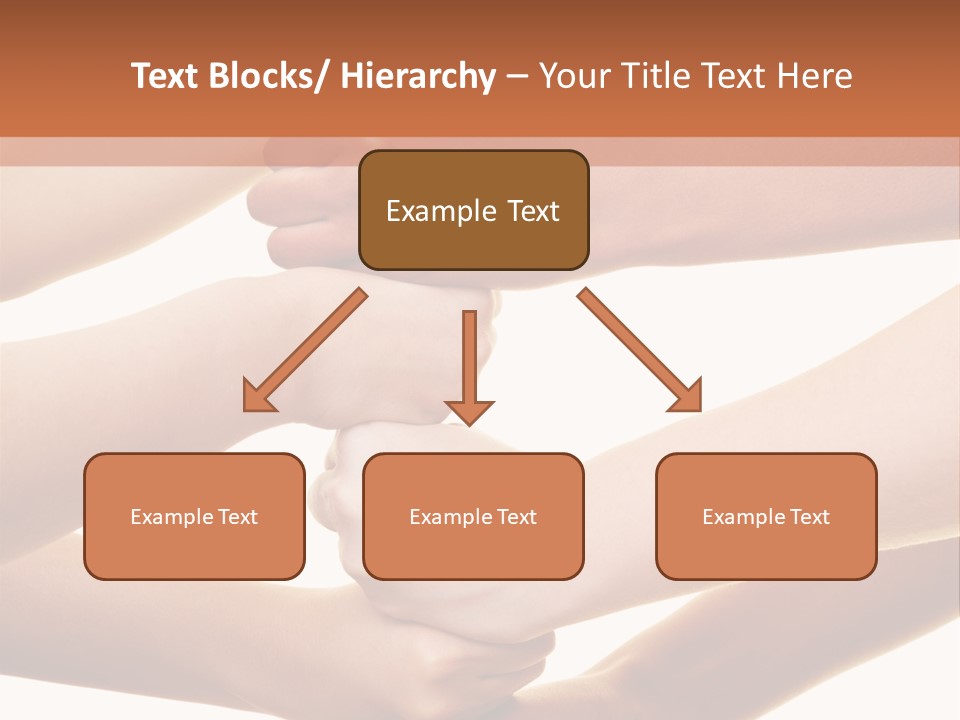 Text Blocks/ Hierarchy – Your Title Text Here

Example Text

Example Text

Example Text

Example Text